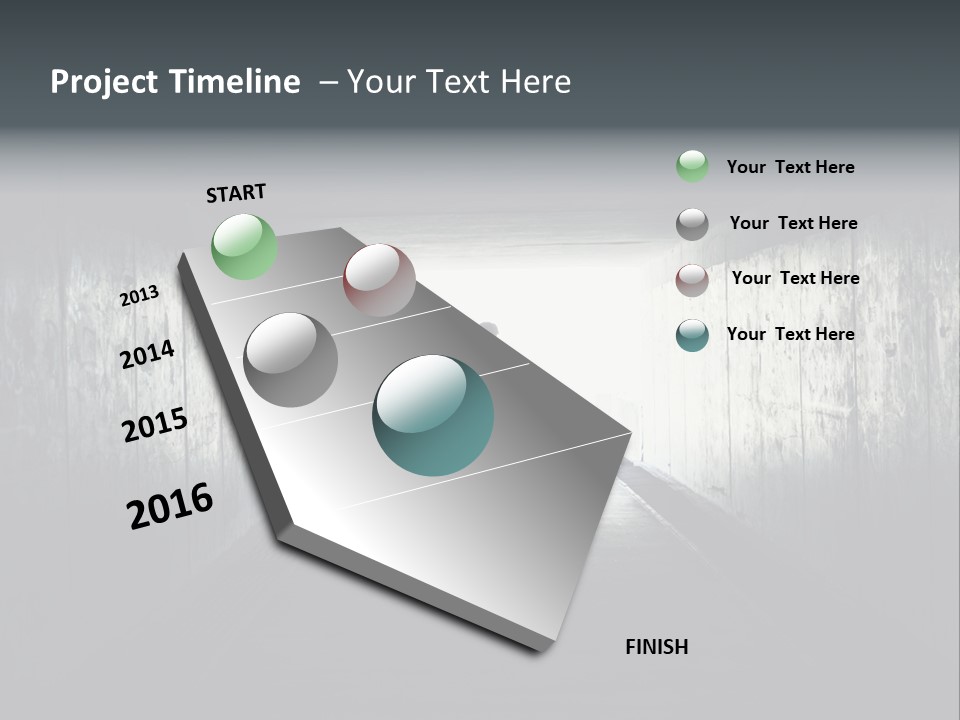 Project Timeline – Your Text Here

START

2013

2014

2015

2016

FINISH

Your Text Here

Your Text Here

Your Text Here

Your Text Here